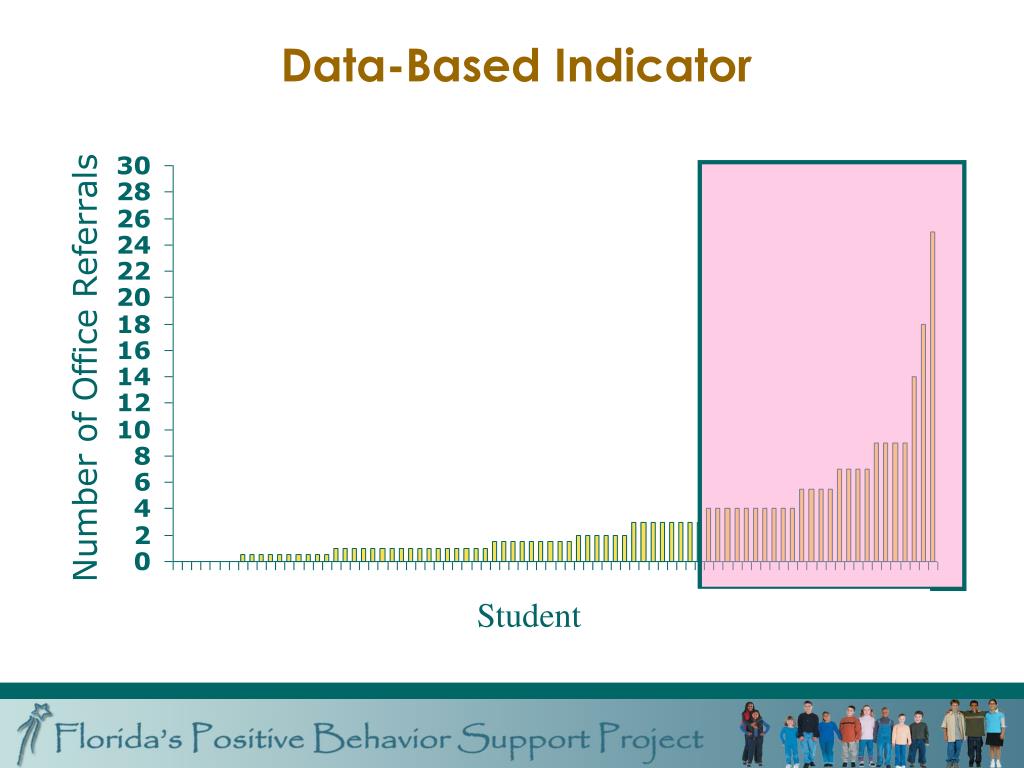 Data-Based Indicator

Number of Office Referrals

30
28
26
24
22
20
18
16
14
12
10
8
6
4
2
0

Student

Florida's Positive Behavior Support Project